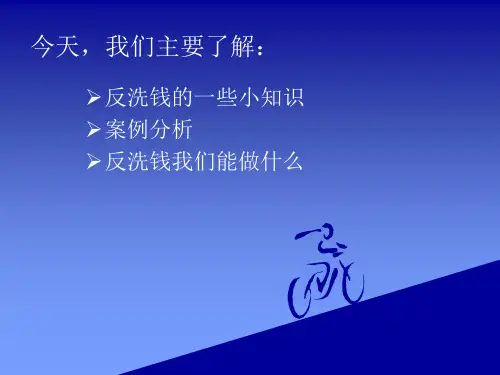 今天，我们主要了解：

➢反洗钱的一些小知识
➢案例分析
➢反洗钱我们能做什么